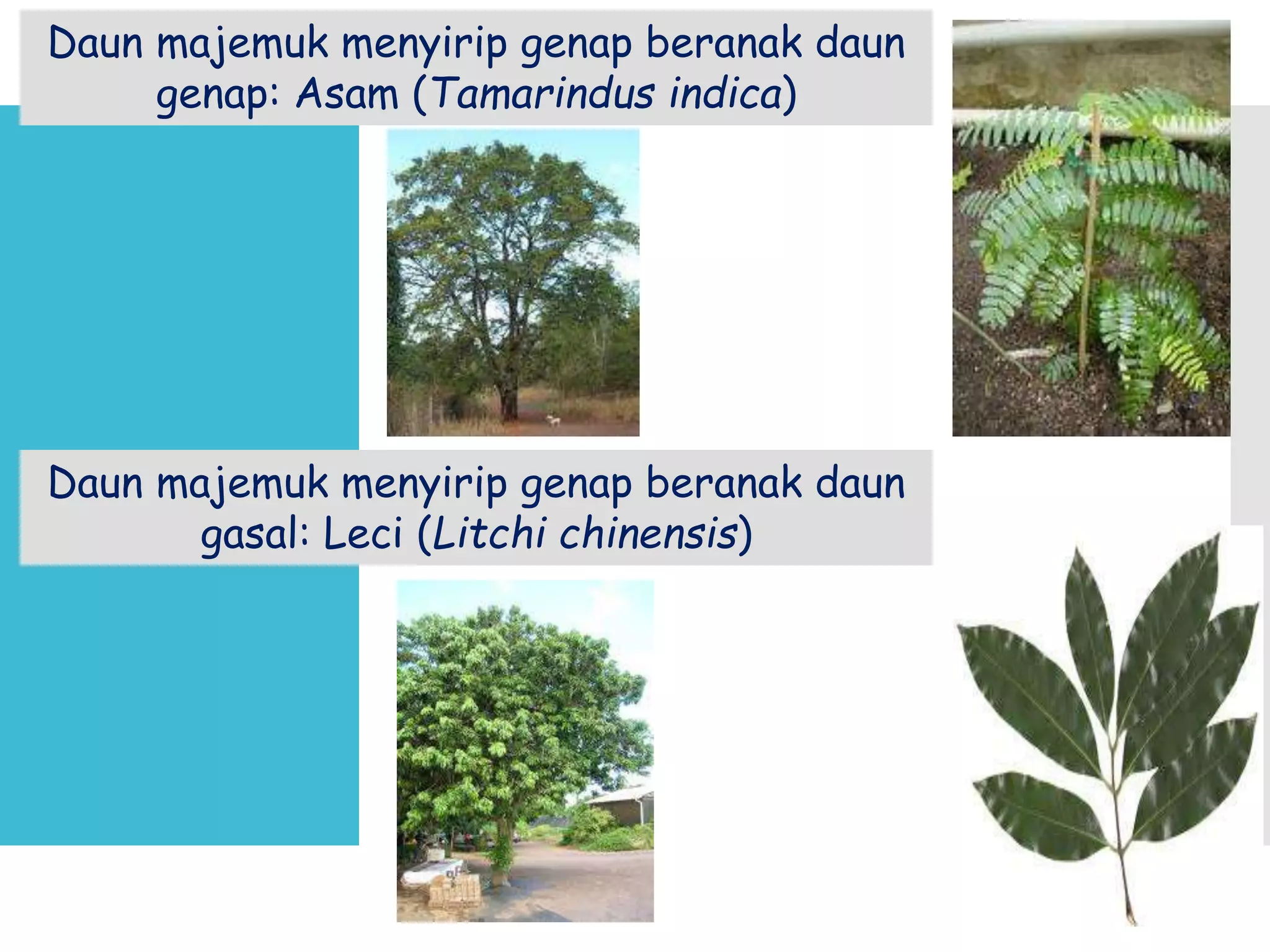 Daun majemuk menyirip genap beranak daun genap: Asam (Tamarindus indica)

Daun majemuk menyirip genap beranak daun gasal: Leci (Litchi chinensis)